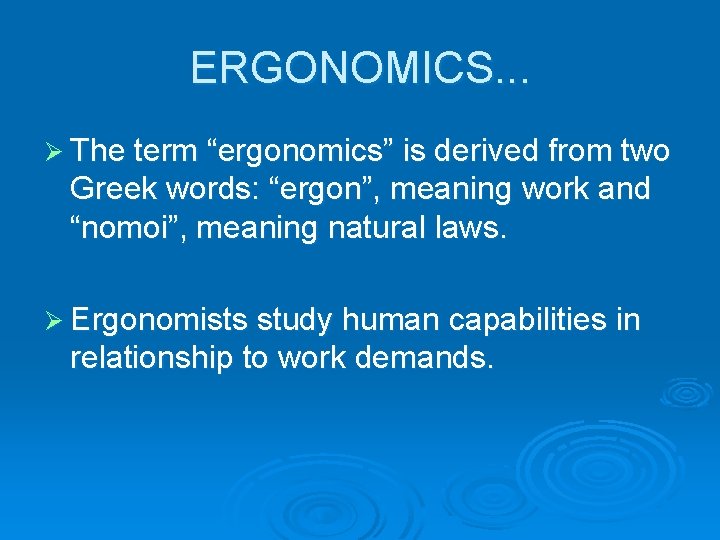 ERGONOMICS...

➢ The term “ergonomics” is derived from two Greek words: “ergon”, meaning work and “nomoi”, meaning natural laws.

➢ Ergonomists study human capabilities in relationship to work demands.